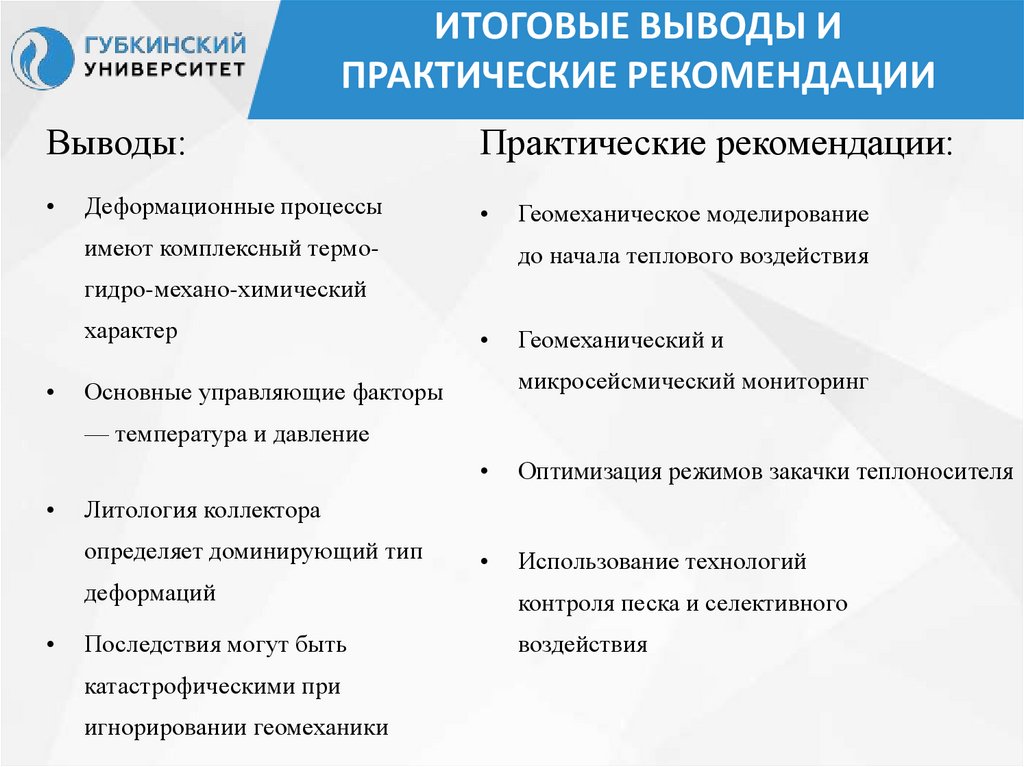 ГУБКИНСКИЙ УНИВЕРСИТЕТ

ИТОГОВЫЕ ВЫВОДЫ И ПРАКТИЧЕСКИЕ РЕКОМЕНДАЦИИ

Выводы:

• Деформационные процессы имеют комплексный термо-гидро-механо-химический характер

• Основные управляющие факторы — температура и давление

• Литология коллектора определяет доминирующий тип деформаций

• Последствия могут быть катастрофическими при игнорировании геомеханики

Практические рекомендации:

• Геомеханическое моделирование до начала теплового воздействия

• Геомеханический и микросейсмический мониторинг

• Оптимизация режимов закачки теплоносителя

• Использование технологий контроля песка и селективного воздействия